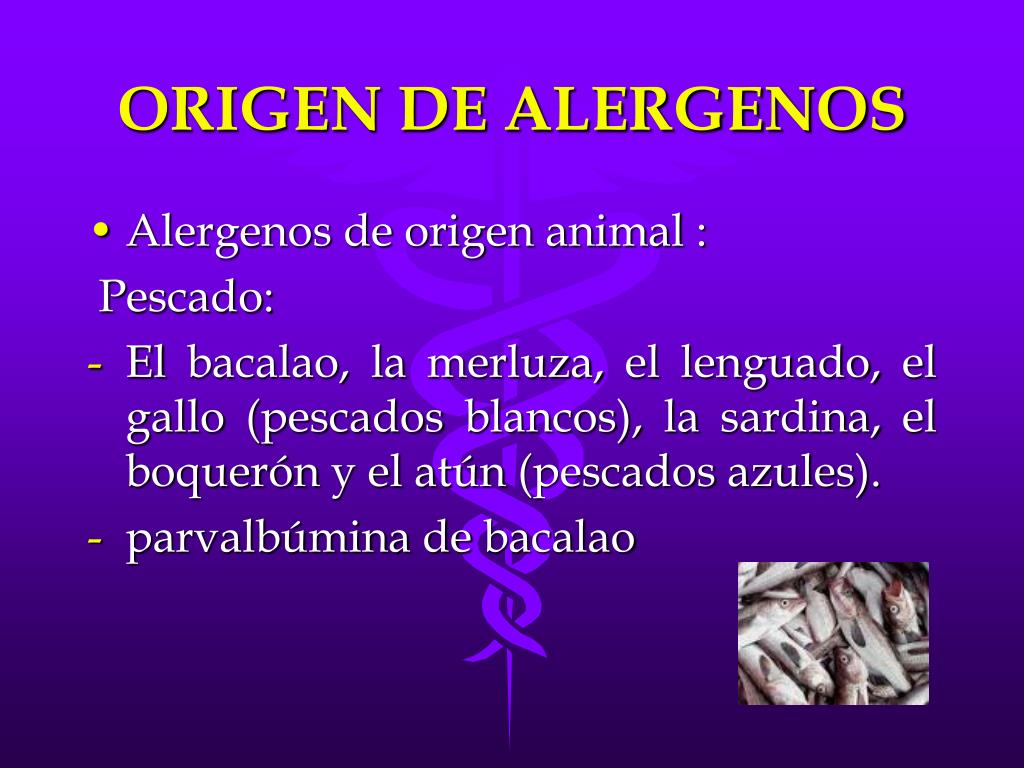 ORIGEN DE ALERGENOS

• Alergenos de origen animal :

Pescado:

- El bacalao, la merluza, el lenguado, el gallo (pescados blancos), la sardina, el boquerón y el atún (pescados azules).

- parvalbúmina de bacalao